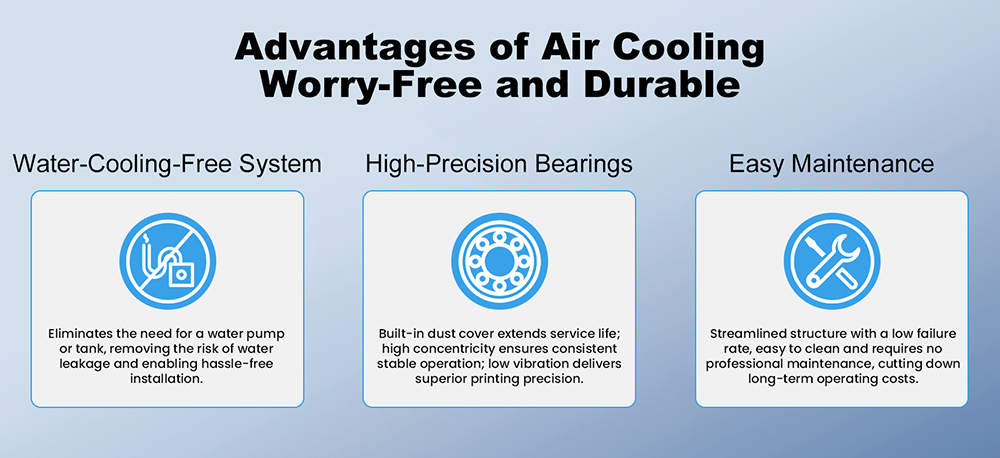 Advantages of Air Cooling
Worry-Free and Durable

Water-Cooling-Free System

Eliminates the need for a water pump or tank, removing the risk of water leakage and enabling hassle-free installation.

High-Precision Bearings

Built-in dust cover extends service life; high concentricity ensures consistent stable operation; low vibration delivers superior printing precision.

Easy Maintenance

Streamlined structure with a low failure rate, easy to clean and requires no professional maintenance, cutting down long-term operating costs.